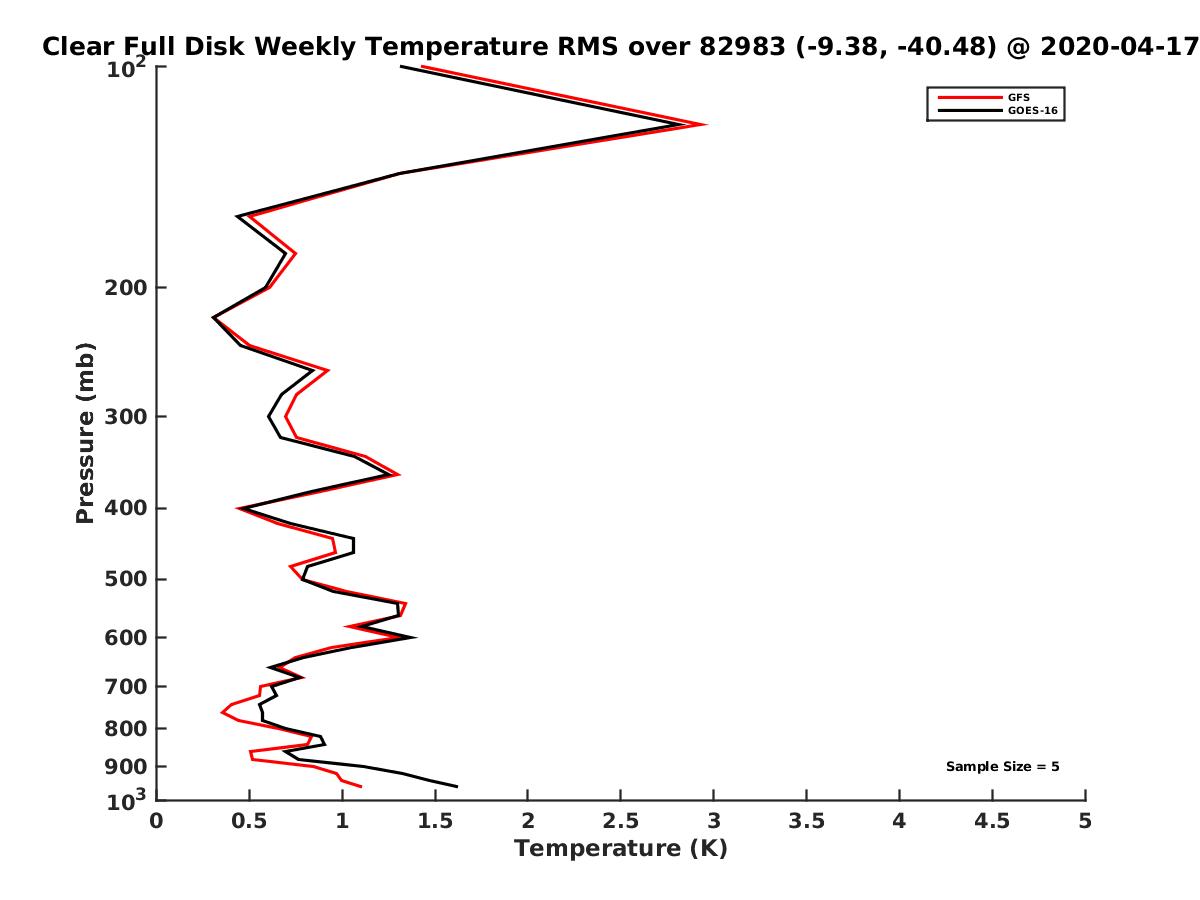 Clear Full Disk Weekly Temperature RMS over 82983 (-9.38, -40.48) @ 2020-04-17

GFS
GOES-16

Pressure (mb)

$10^2$
200
300
400
500
600
700
800
900
$10^3$

Sample Size = 5

0
0.5
1
1.5
2
2.5
3
3.5
4
4.5
5

Temperature (K)